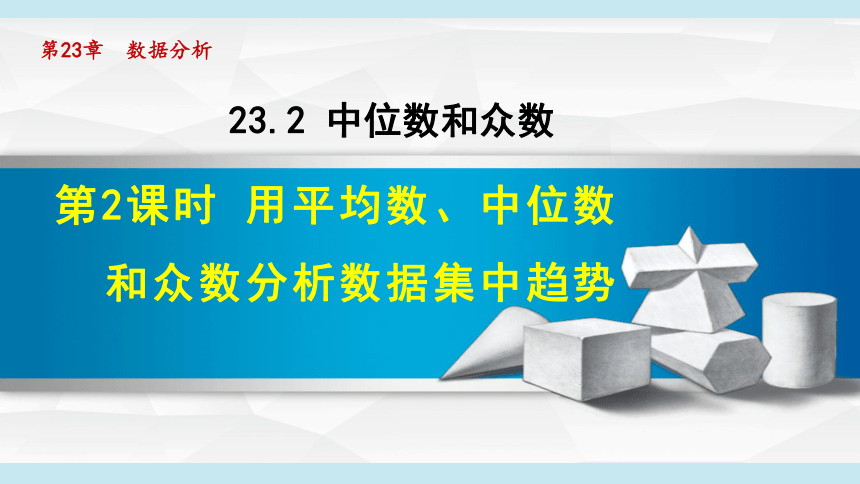 第23章　数据分析

23.2 中位数和众数

第2课时 用平均数、中位数和众数分析数据集中趋势